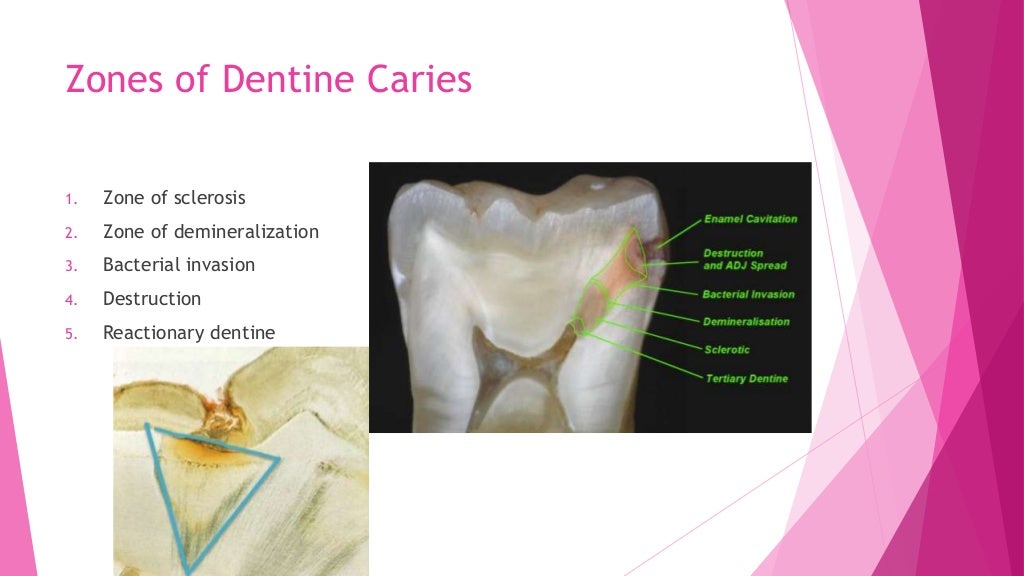 Zones of Dentine Caries

1. Zone of sclerosis
2. Zone of demineralization
3. Bacterial invasion
4. Destruction
5. Reactionary dentine

Enamel Cavitation
Destruction and ADJ Spread
Bacterial Invasion
Demineralisation
Sclerotic
Tertiary Dentine